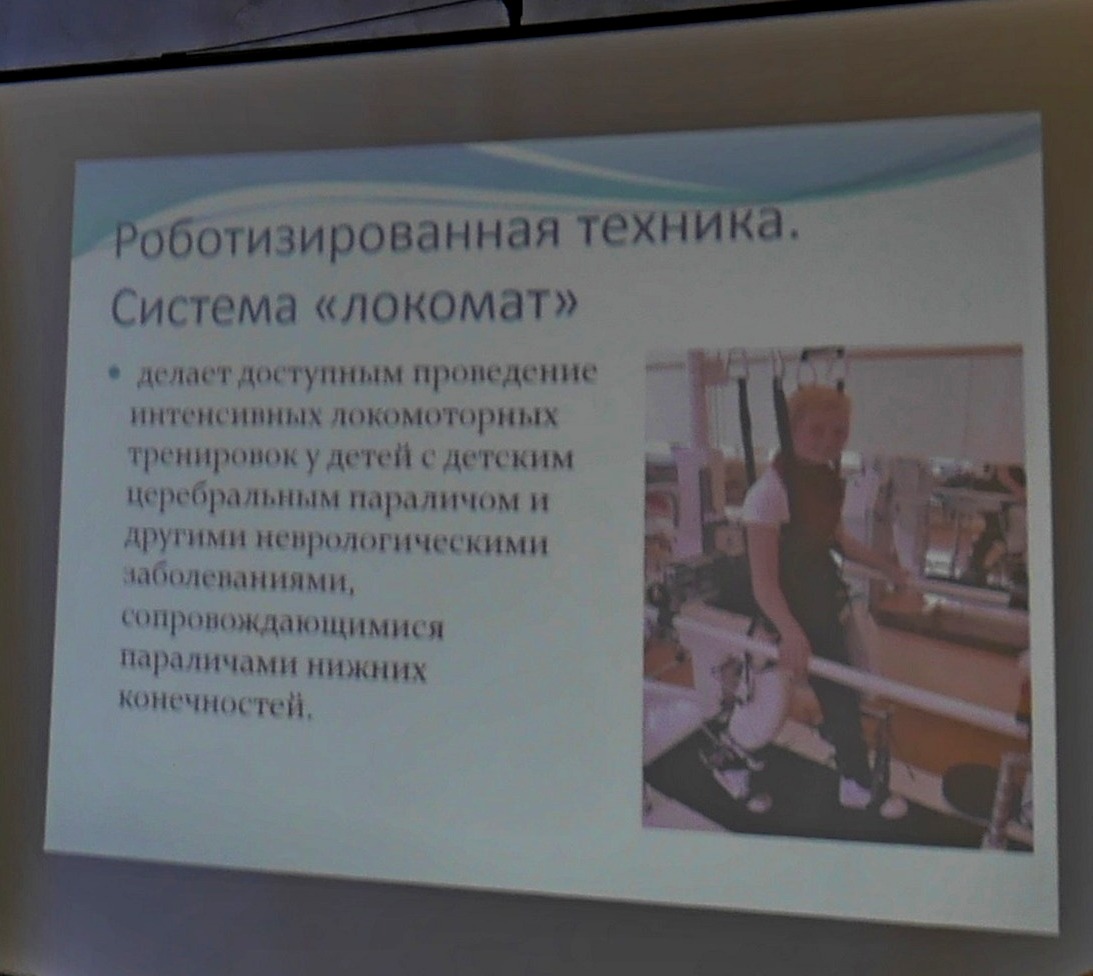 Роботизированная техника. Система «локомат»

• делает доступным проведение интенсивных локомоторных тренировок у детей с детским церебральным параличом и другими неврологическими заболеваниями, сопровождающимися параличами нижних конечностей.